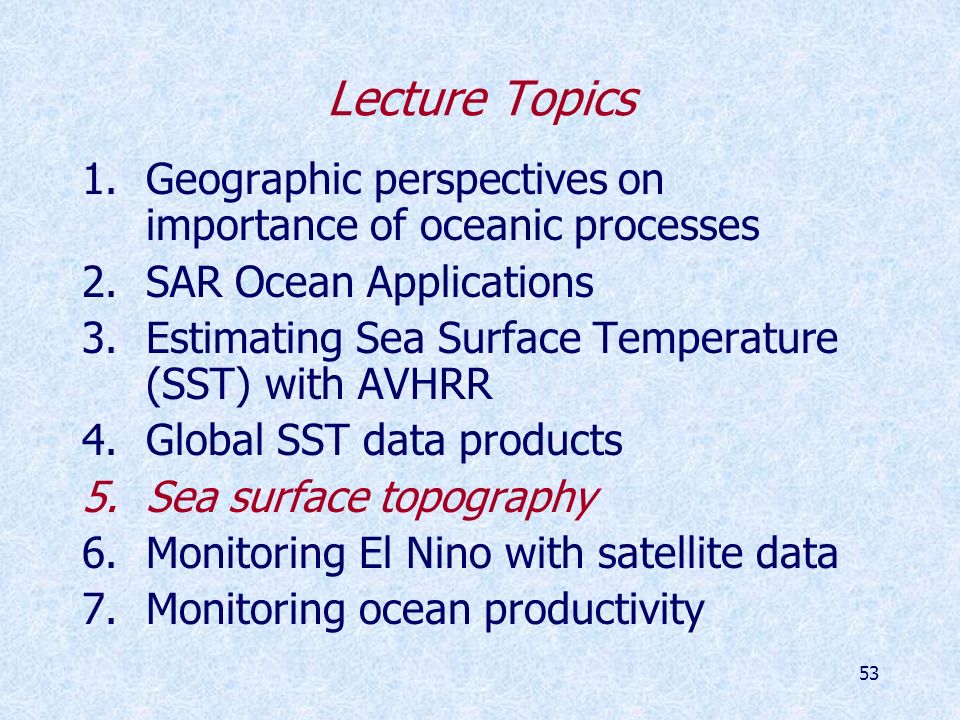 Lecture Topics

1. Geographic perspectives on importance of oceanic processes
2. SAR Ocean Applications
3. Estimating Sea Surface Temperature (SST) with AVHRR
4. Global SST data products
5. Sea surface topography
6. Monitoring El Nino with satellite data
7. Monitoring ocean productivity

53